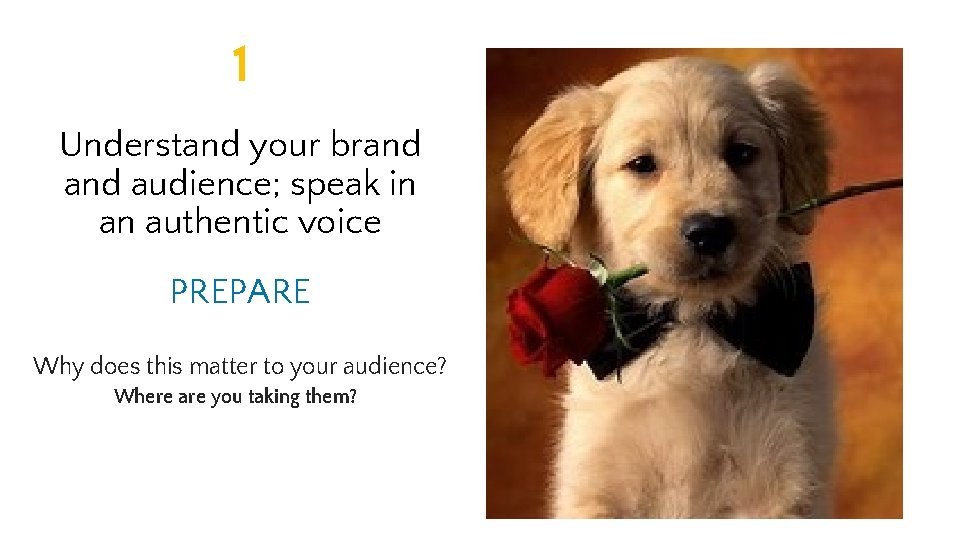 1

Understand your brand and audience; speak in an authentic voice

PREPARE

Why does this matter to your audience?
Where are you taking them?